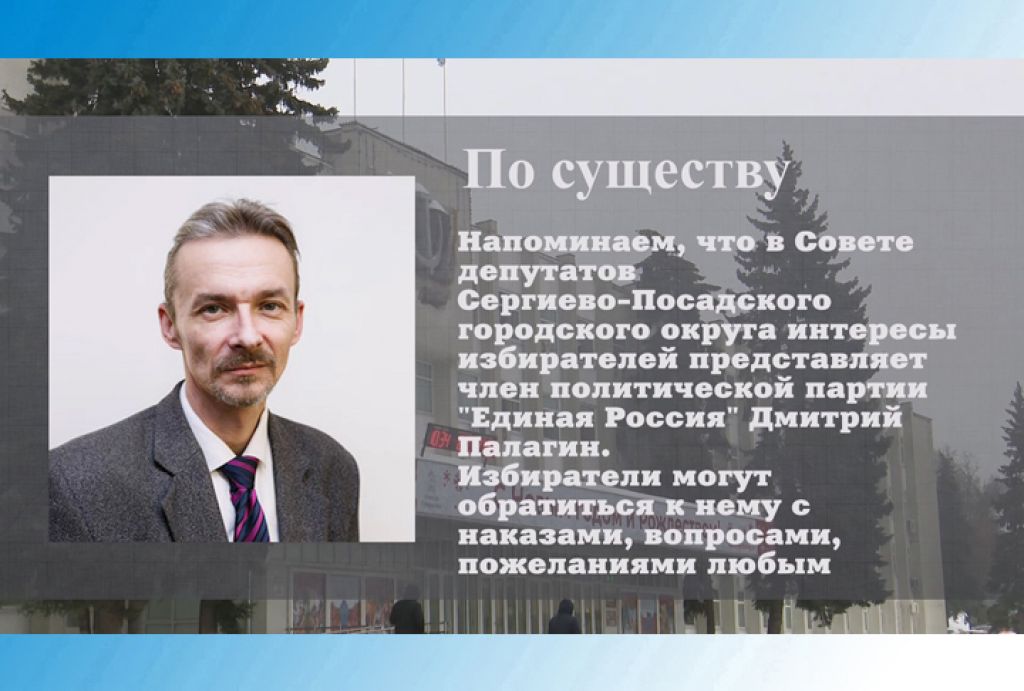 По существу

Напоминаем, что в Совете депутатов Сергиево-Посадского городского округа интересы избирателей представляет член политической партии "Единая Россия" Дмитрий Палагин.
Избиратели могут обратиться к нему с наказами, вопросами, пожеланиями любым